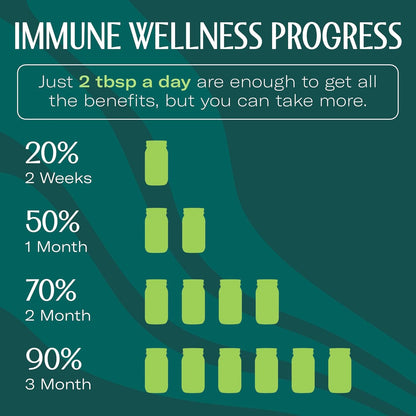 IMMUNE WELLNESS PROGRESS

Just 2 tbsp a day are enough to get all the benefits, but you can take more.

20%
2 Weeks

50%
1 Month

70%
2 Month

90%
3 Month